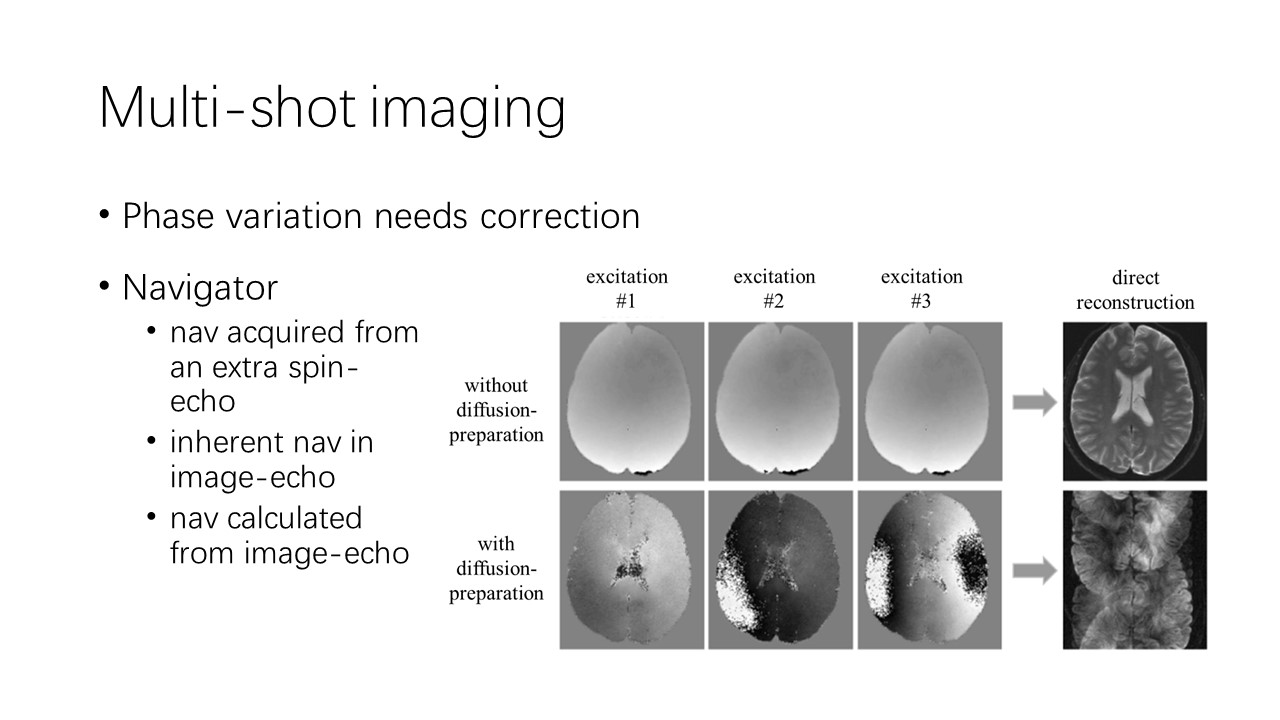 Multi-shot imaging

• Phase variation needs correction

• Navigator
  • nav acquired from an extra spin-echo
  • inherent nav in image-echo
  • nav calculated from image-echo

excitation #1

excitation #2

excitation #3

direct reconstruction

without diffusion-preparation

with diffusion-preparation